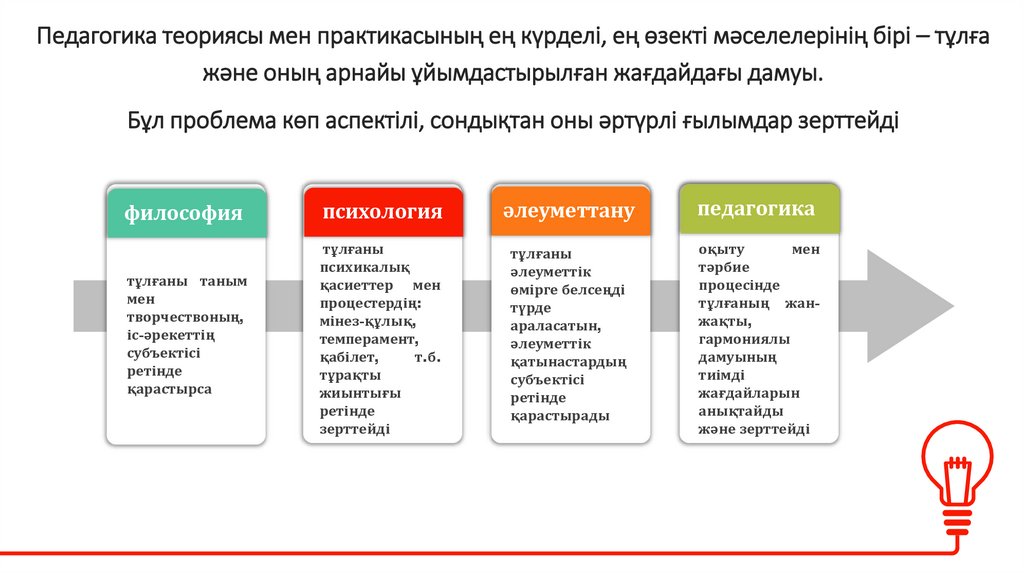 Педагогика теориясы мен практикасының ең күрделі, ең өзекті мәселелерінің бірі – тұлға және оның арнайы ұйымдастырылған жағдайдағы дамуы.

Бұл проблема көп аспектілі, сондықтан оны әртүрлі ғылымдар зерттейді

философия

тұлғаны таным мен творчествоның, іс-әрекеттің субъектісі ретінде қарастырса

психология

тұлғаны психикалық қасиеттер мен процестердің: мінез-құлық, темперамент, қабілет, т.б. тұрақты жиынтығы ретінде зерттейді

әлеуметтану

тұлғаны әлеуметтік өмірге белсенді түрде араласатын, әлеуметтік қатынастардың субъектісі ретінде қарастырады

педагогика

оқыту мен тәрбие процесінде тұлғаның жан-жақты, гармониялы дамуының тиімді жағдайларын анықтайды және зерттейді